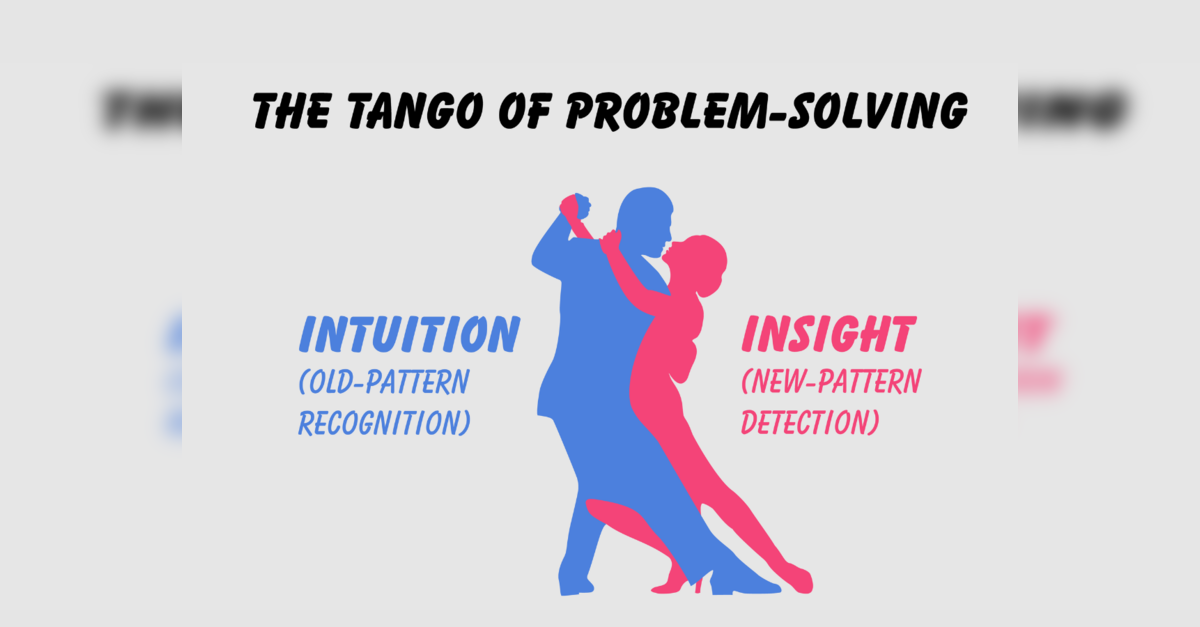 THE TANGO OF PROBLEM-SOLVING

INTUITION
(OLD-PATTERN RECOGNITION)

INSIGHT
(NEW-PATTERN DETECTION)